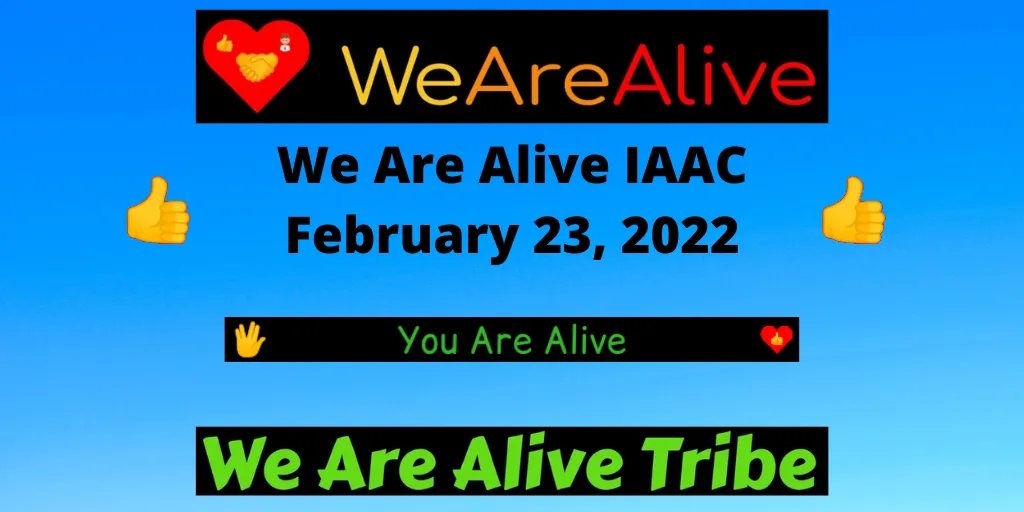 WeAreAlive

We Are Alive IAAC
February 23, 2022

You Are Alive

We Are Alive Tribe